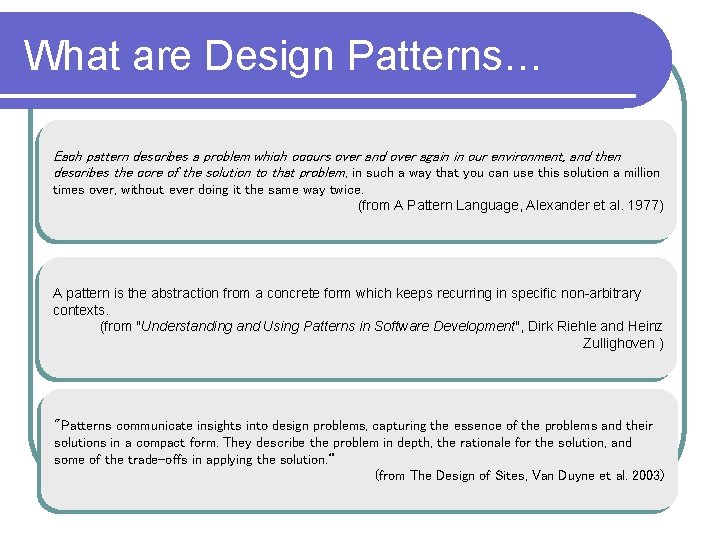 What are Design Patterns…

Each pattern describes a problem which occurs over and over again in our environment, and then describes the core of the solution to that problem, in such a way that you can use this solution a million times over, without ever doing it the same way twice.

(from A Pattern Language, Alexander et al. 1977)

A pattern is the abstraction from a concrete form which keeps recurring in specific non-arbitrary contexts.

(from "Understanding and Using Patterns in Software Development", Dirk Riehle and Heinz Zullighoven )

"Patterns communicate insights into design problems, capturing the essence of the problems and their solutions in a compact form. They describe the problem in depth, the rationale for the solution, and some of the trade-offs in applying the solution."

(from The Design of Sites, Van Duyne et al. 2003)